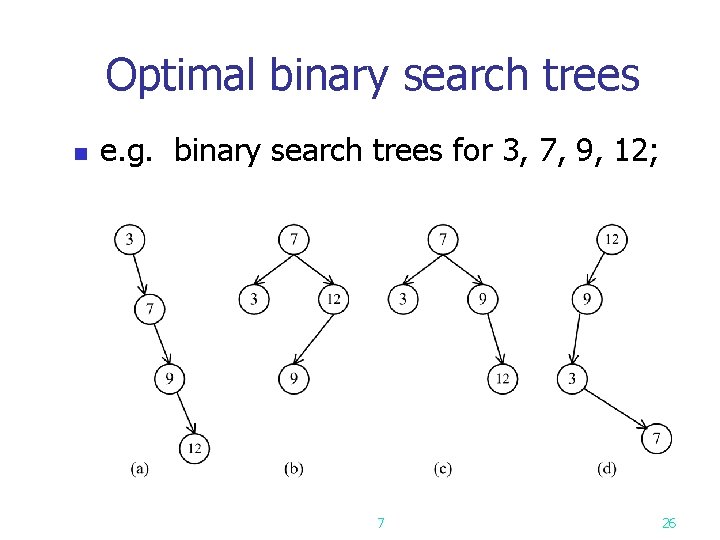 Optimal binary search trees

e.g. binary search trees for 3, 7, 9, 12;

3
7
9
12
(a)

7
3
12
9
(b)

7
3
9
12
(c)

12
9
3
7
(d)

7

26